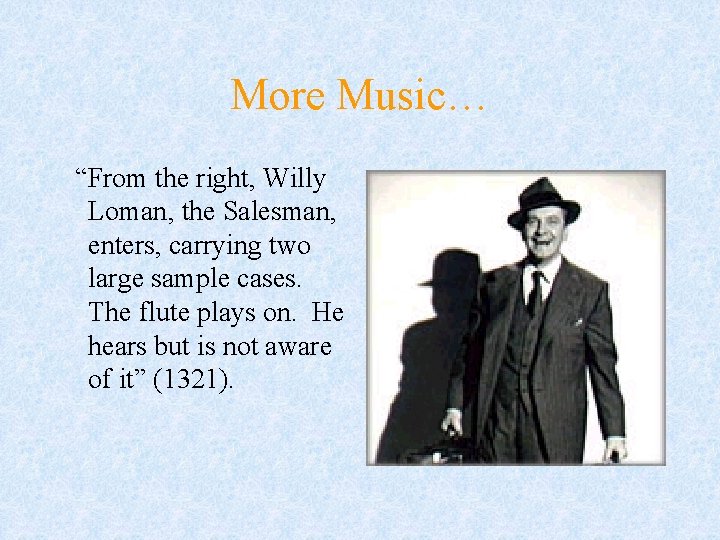 More Music…

“From the right, Willy Loman, the Salesman, enters, carrying two large sample cases. The flute plays on. He hears but is not aware of it” (1321).